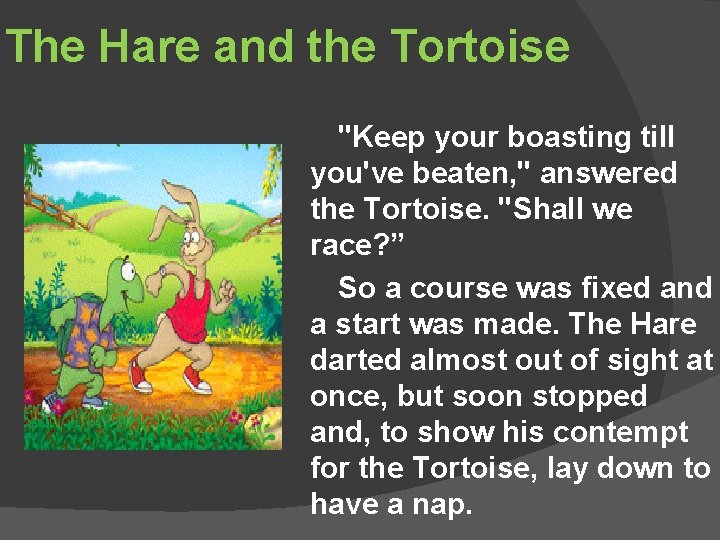 The Hare and the Tortoise

"Keep your boasting till you've beaten," answered the Tortoise. "Shall we race?”

So a course was fixed and a start was made. The Hare darted almost out of sight at once, but soon stopped and, to show his contempt for the Tortoise, lay down to have a nap.